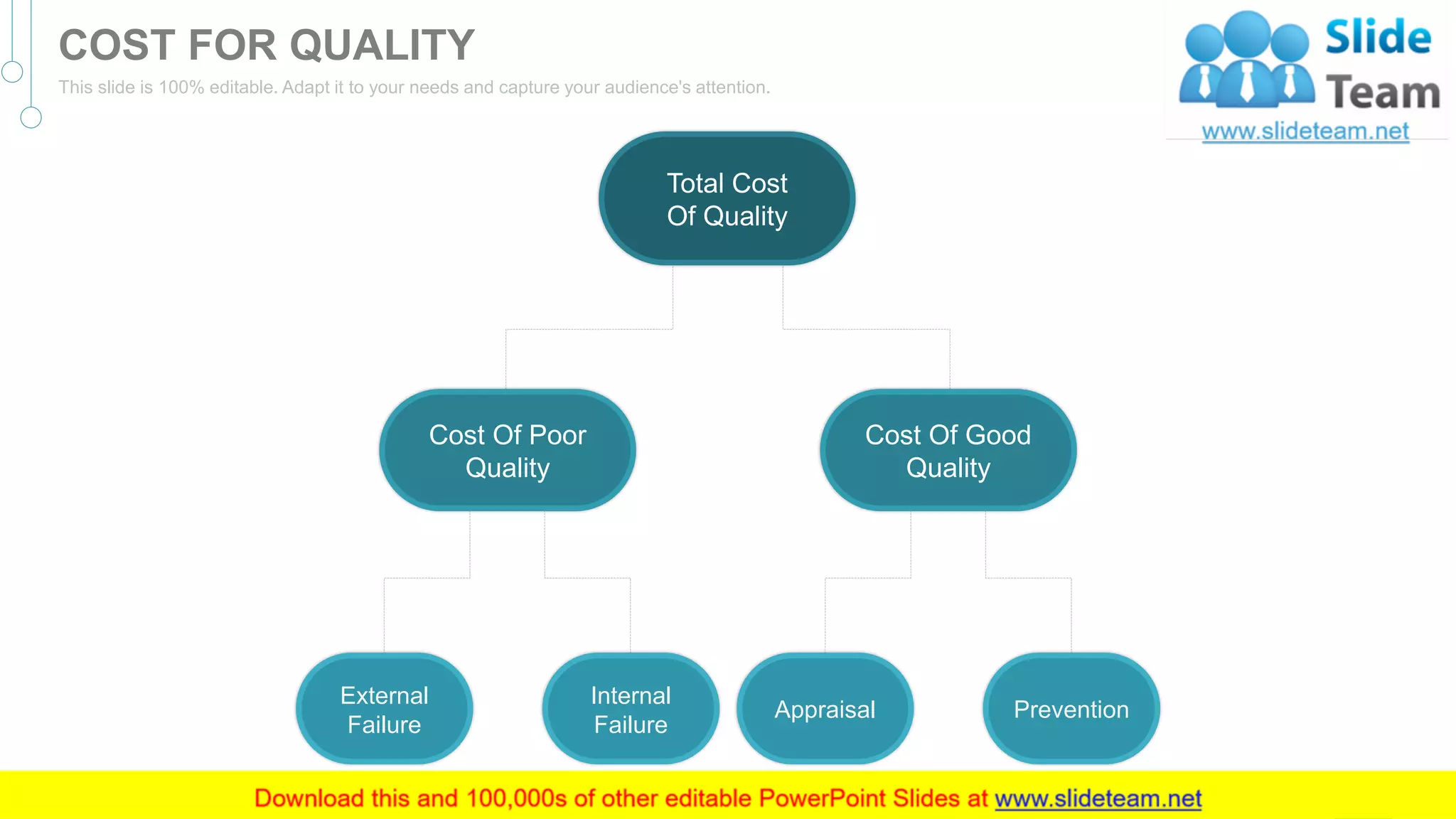 COST FOR QUALITY

This slide is 100% editable. Adapt it to your needs and capture your audience's attention.

Slide Team
www.slideteam.net

Total Cost Of Quality

Cost Of Poor Quality

Cost Of Good Quality

External Failure

Internal Failure

Appraisal

Prevention

Download this and 100,000s of other editable PowerPoint Slides at www.slideteam.net